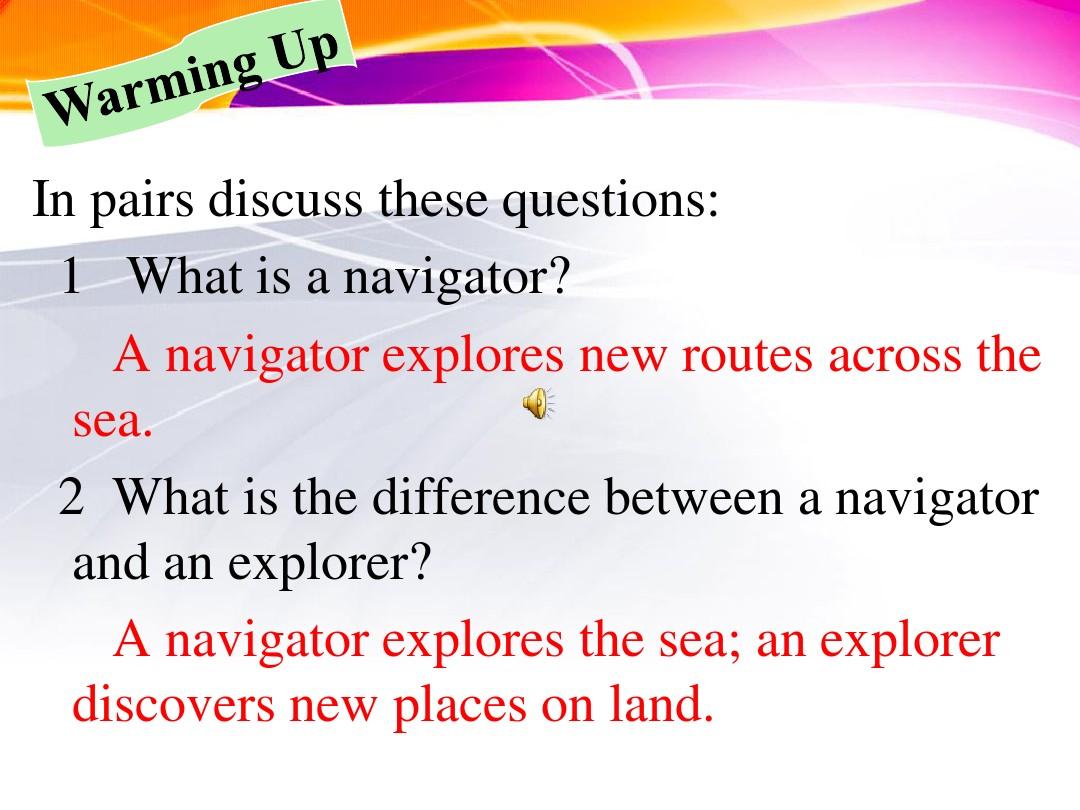 Warming Up

In pairs discuss these questions:

1 What is a navigator?

A navigator explores new routes across the sea.

2 What is the difference between a navigator and an explorer?

A navigator explores the sea; an explorer discovers new places on land.